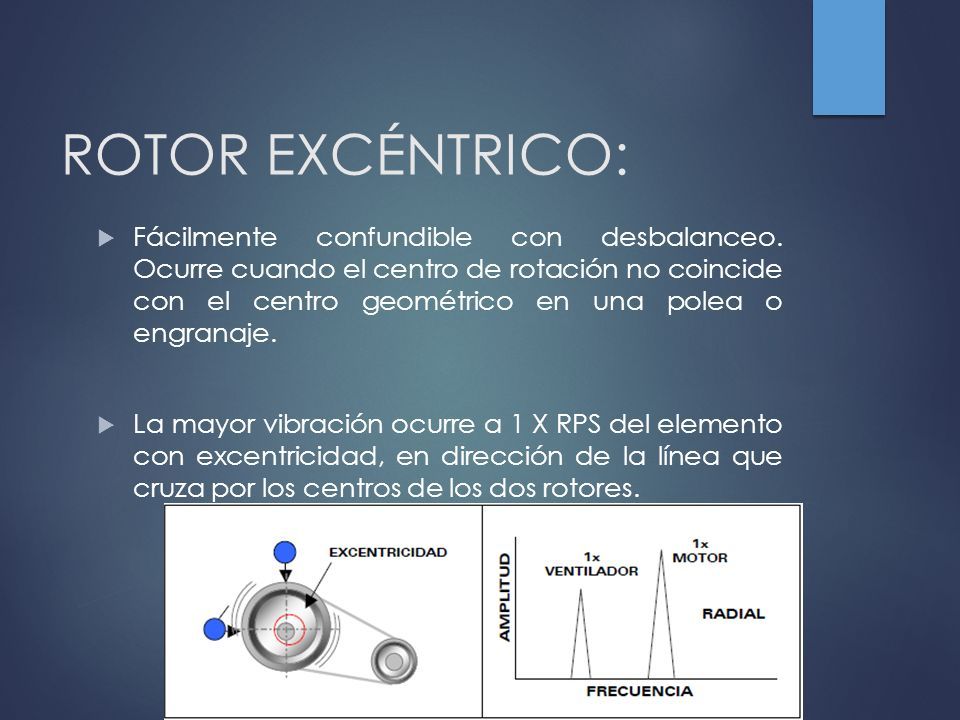 ROTOR EXCÉNTRICO:

Fácilmente confundible con desbalanceo. Ocurre cuando el centro de rotación no coincide con el centro geométrico en una polea o engranaje.

La mayor vibración ocurre a 1 X RPS del elemento con excentricidad, en dirección de la línea que cruza por los centros de los dos rotores.

EXCENTRICIDAD

AMPLITUD

1x
VENTILADOR

1x
MOTOR

RADIAL

FRECUENCIA